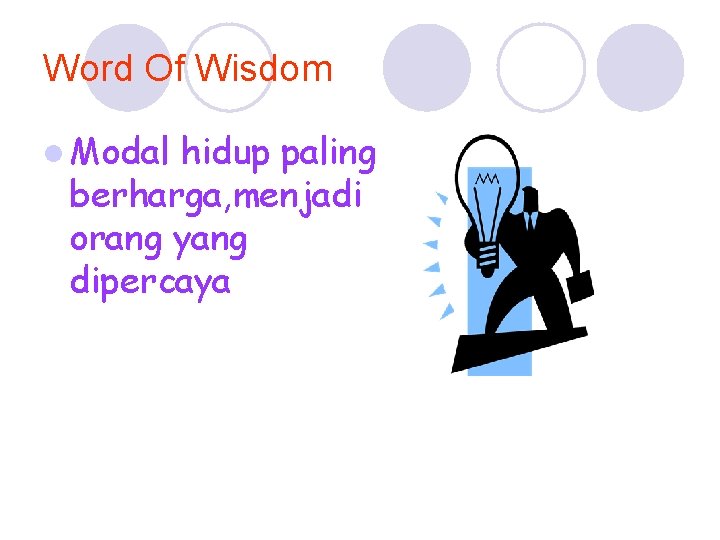 Word Of Wisdom

Modal hidup paling berharga,menjadi orang yang dipercaya